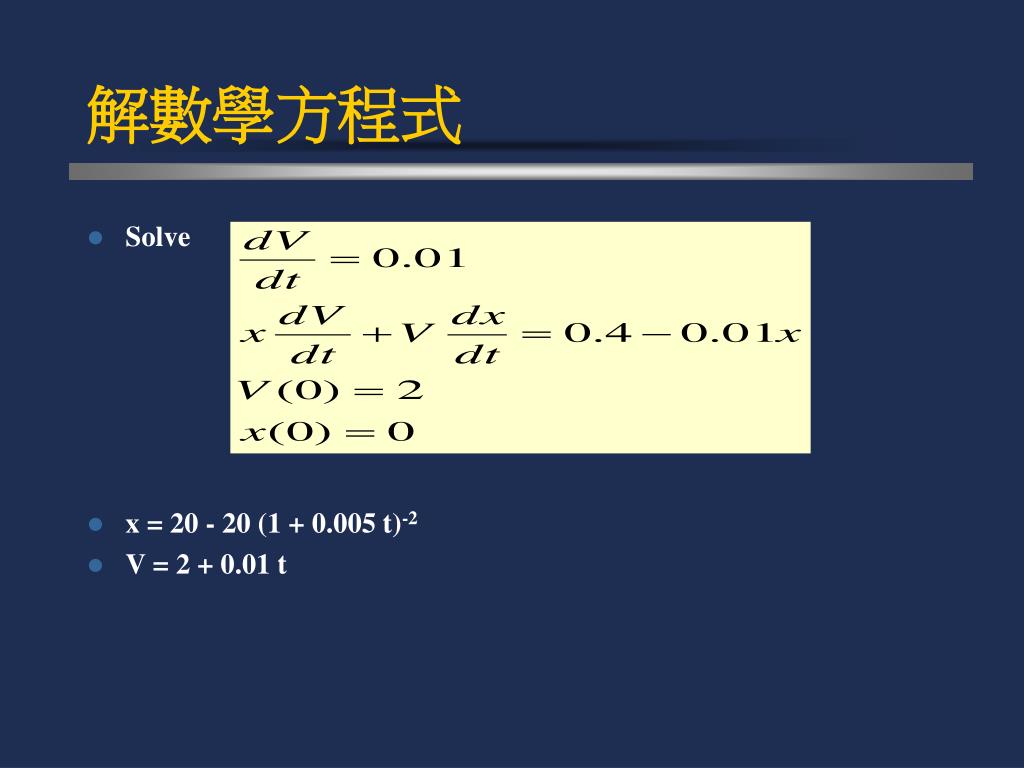 解數學方程式

Solve

$\frac{dV}{dt} = 0.01$

$x\frac{dV}{dt} + V\frac{dx}{dt} = 0.4 - 0.01x$

$V(0) = 2$

$x(0) = 0$

x = 20 - 20 (1 + 0.005 t)$^{-2}$

V = 2 + 0.01 t